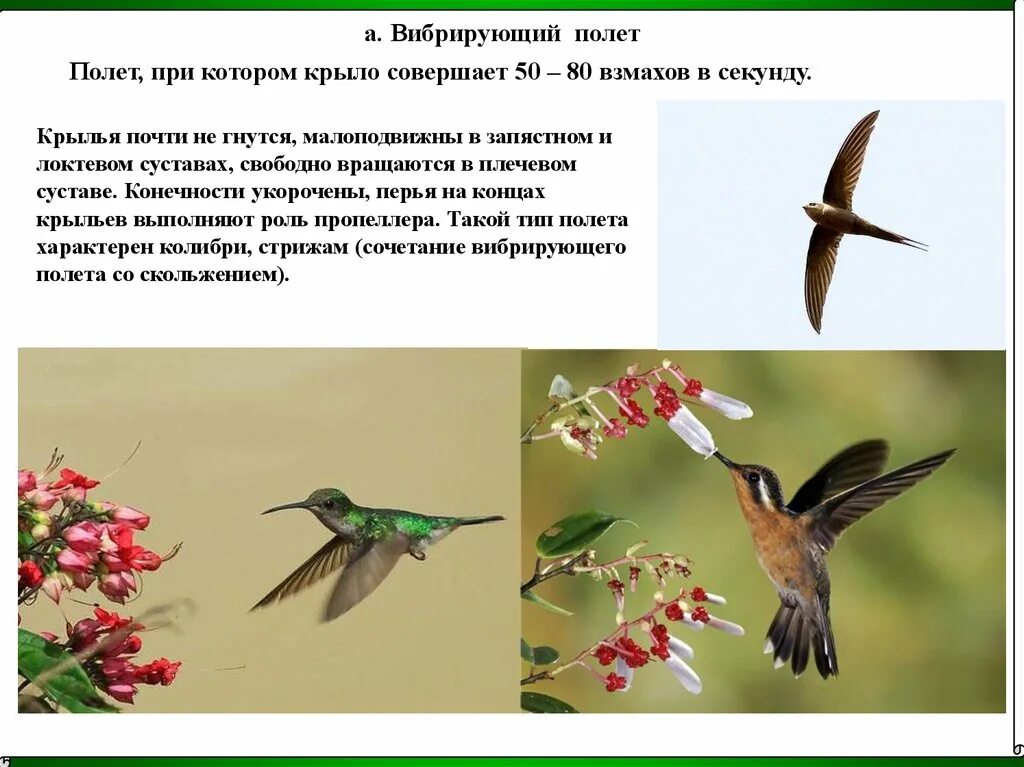 а. Вибрирующий полет

Полет, при котором крыло совершает 50 – 80 взмахов в секунду.

Крылья почти не гнутся, малоподвижны в запястном и локтевом суставах, свободно вращаются в плечевом суставе. Конечности укорочены, перья на концах крыльев выполняют роль пропеллера. Такой тип полета характерен колибри, стрижам (сочетание вибрирующего полета со скольжением).